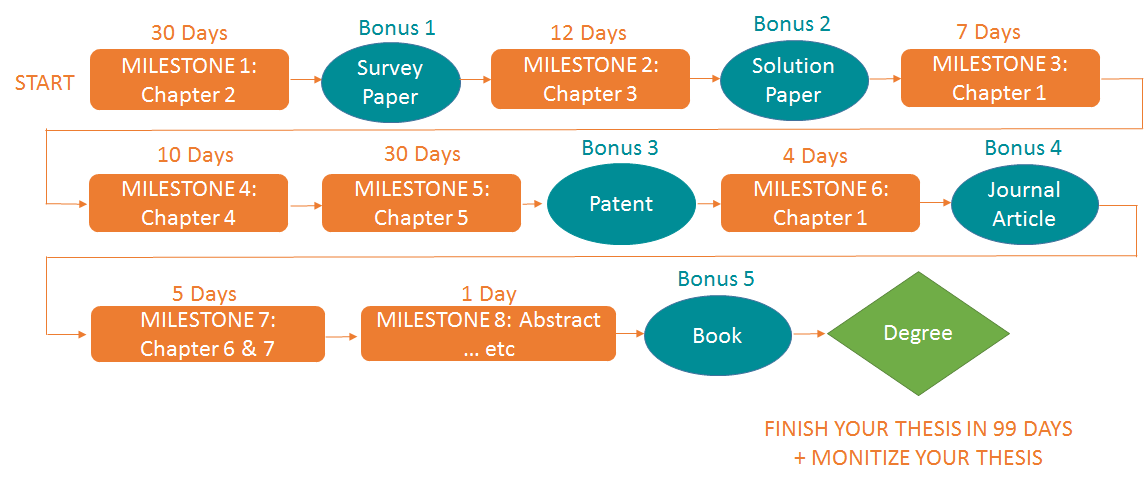 START

30 Days
MILESTONE 1: Chapter 2

Bonus 1
Survey Paper

12 Days
MILESTONE 2: Chapter 3

Bonus 2
Solution Paper

7 Days
MILESTONE 3: Chapter 1

10 Days
MILESTONE 4: Chapter 4

30 Days
MILESTONE 5: Chapter 5

Bonus 3
Patent

4 Days
MILESTONE 6: Chapter 1

Bonus 4
Journal Article

5 Days
MILESTONE 7: Chapter 6 & 7

1 Day
MILESTONE 8: Abstract ... etc

Bonus 5
Book

Degree

FINISH YOUR THESIS IN 99 DAYS
+ MONITIZE YOUR THESIS